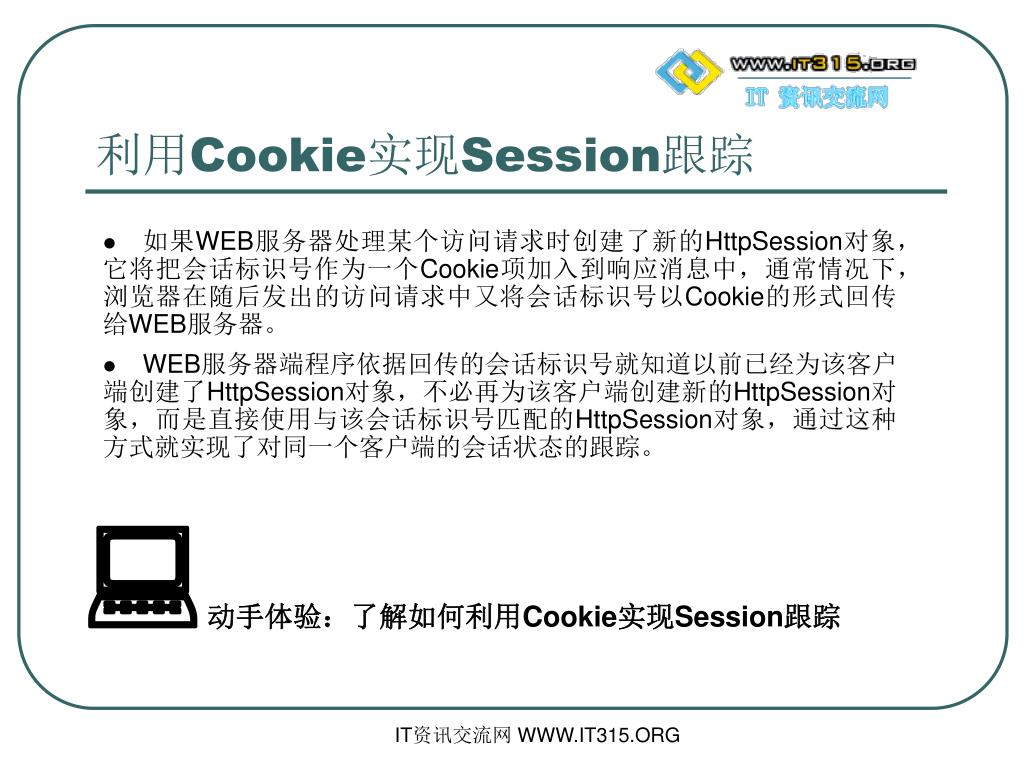 WWW.IT315.ORG
IT 资讯交流网

利用Cookie实现Session跟踪

● 如果WEB服务器处理某个访问请求时创建了新的HttpSession对象，它将把会话标识号作为一个Cookie项加入到响应消息中，通常情况下，浏览器在随后发出的访问请求中又将会话标识号以Cookie的形式回传给WEB服务器。

● WEB服务器端程序依据回传的会话标识号就知道以前已经为该客户端创建了HttpSession对象，不必再为该客户端创建新的HttpSession对象，而是直接使用与该会话标识号匹配的HttpSession对象，通过这种方式就实现了对同一个客户端的会话状态的跟踪。

动手体验：了解如何利用Cookie实现Session跟踪

IT资讯交流网 WWW.IT315.ORG